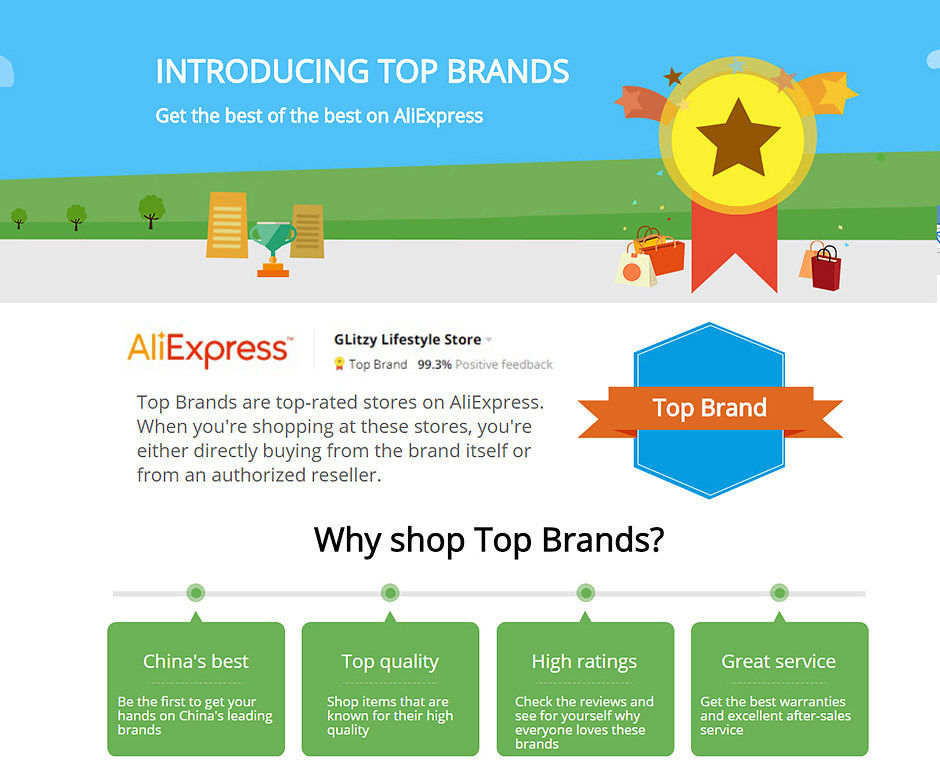 INTRODUCING TOP BRANDS

Get the best of the best on AliExpress

AliExpress™

GLitzy Lifestyle Store

Top Brand 99.3% Positive feedback

Top Brands are top-rated stores on AliExpress. When you're shopping at these stores, you're either directly buying from the brand itself or from an authorized reseller.

Top Brand

Why shop Top Brands?

China's best

Be the first to get your hands on China's leading brands

Top quality

Shop items that are known for their high quality

High ratings

Check the reviews and see for yourself why everyone loves these brands

Great service

Get the best warranties and excellent after-sales service